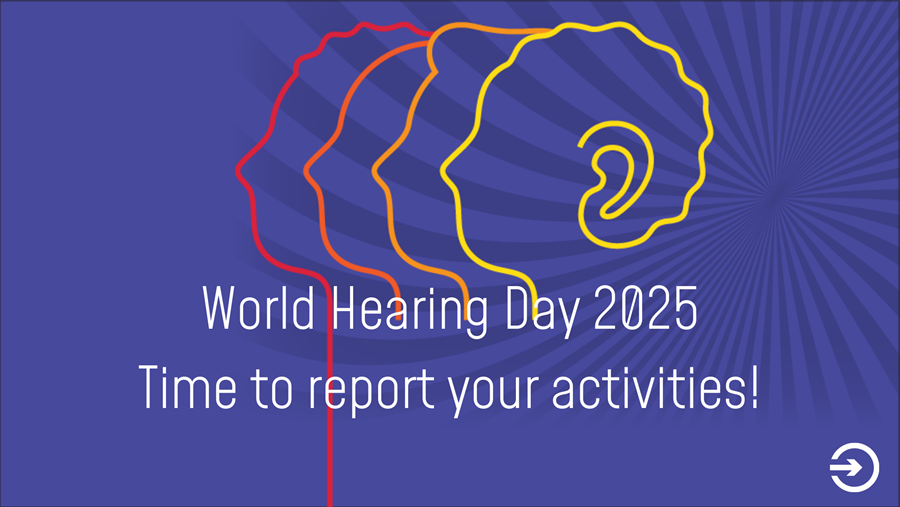 World Hearing Day 2025
Time to report your activities!